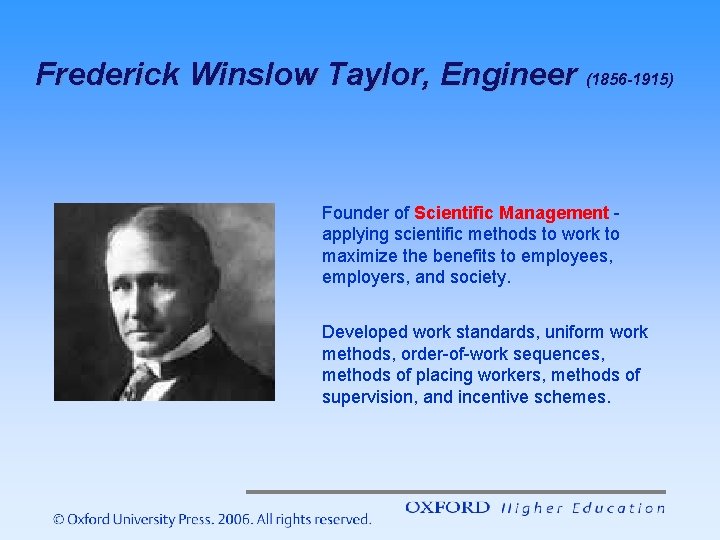 Frederick Winslow Taylor, Engineer (1856-1915)

Founder of Scientific Management - applying scientific methods to work to maximize the benefits to employees, employers, and society.

Developed work standards, uniform work methods, order-of-work sequences, methods of placing workers, methods of supervision, and incentive schemes.

© Oxford University Press. 2006. All rights reserved.

OXFORD Higher Education